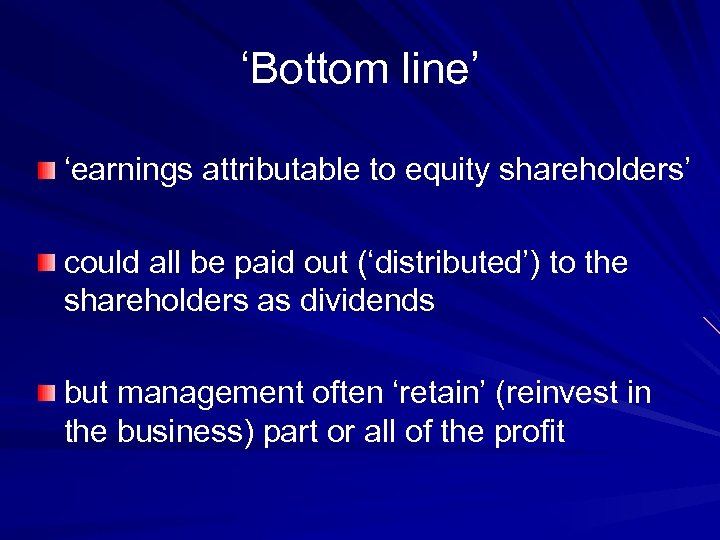 ‘Bottom line’

‘earnings attributable to equity shareholders’

could all be paid out (‘distributed’) to the shareholders as dividends

but management often ‘retain’ (reinvest in the business) part or all of the profit